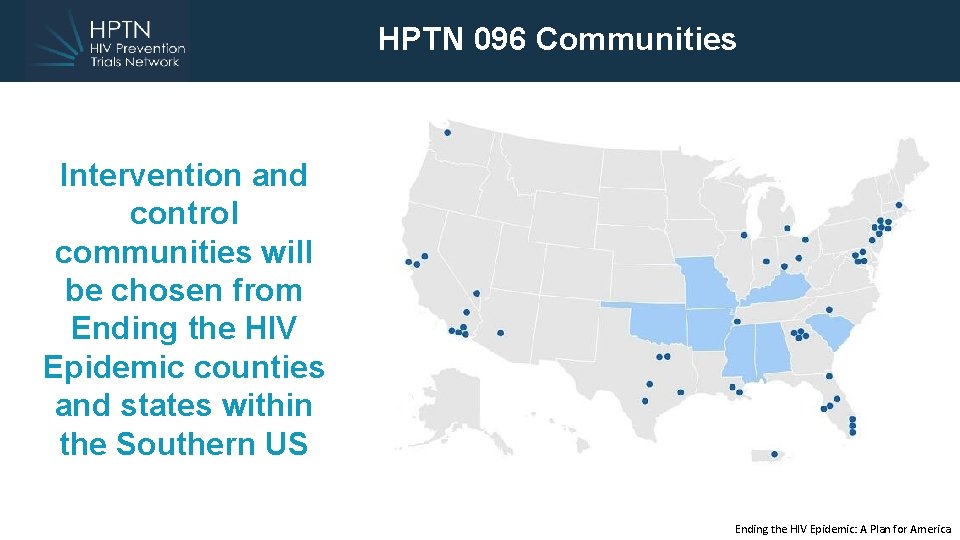 HPTN
HIV Prevention
Trials Network

HPTN 096 Communities

Intervention and control communities will be chosen from Ending the HIV Epidemic counties and states within the Southern US

Ending the HIV Epidemic: A Plan for America